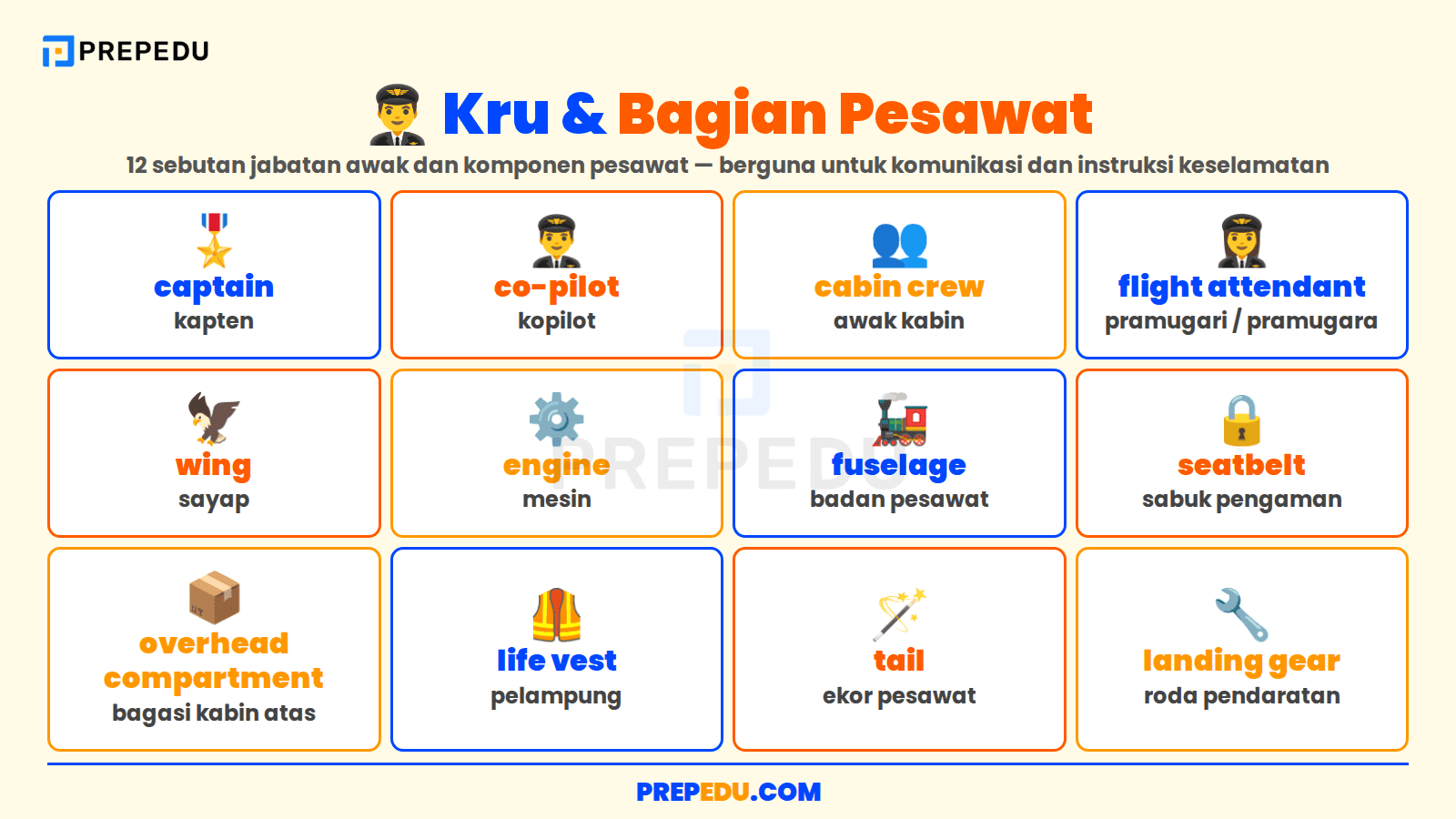 PREPEDU

Kru & Bagian Pesawat

12 sebutan jabatan awak dan komponen pesawat — berguna untuk komunikasi dan instruksi keselamatan

captain
kapten

co-pilot
kopilot

cabin crew
awak kabin

flight attendant
pramugari / pramugara

wing
sayap

engine
mesin

fuselage
badan pesawat

seatbelt
sabuk pengaman

overhead compartment
bagasi kabin atas

life vest
pelampung

tail
ekor pesawat

landing gear
roda pendaratan

PREPEDU

PREPEDU.COM